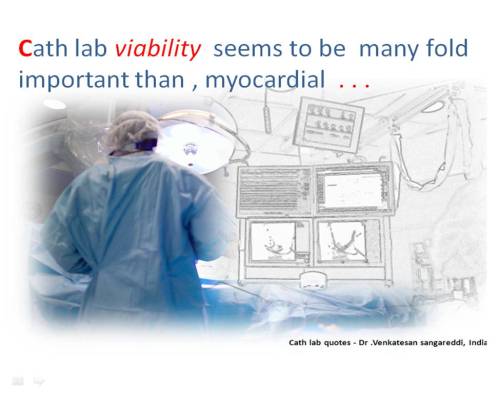 Cath lab viability seems to be many fold important than , myocardial . . .

Cath lab quotes - Dr .Venkatesan sangareddi, India